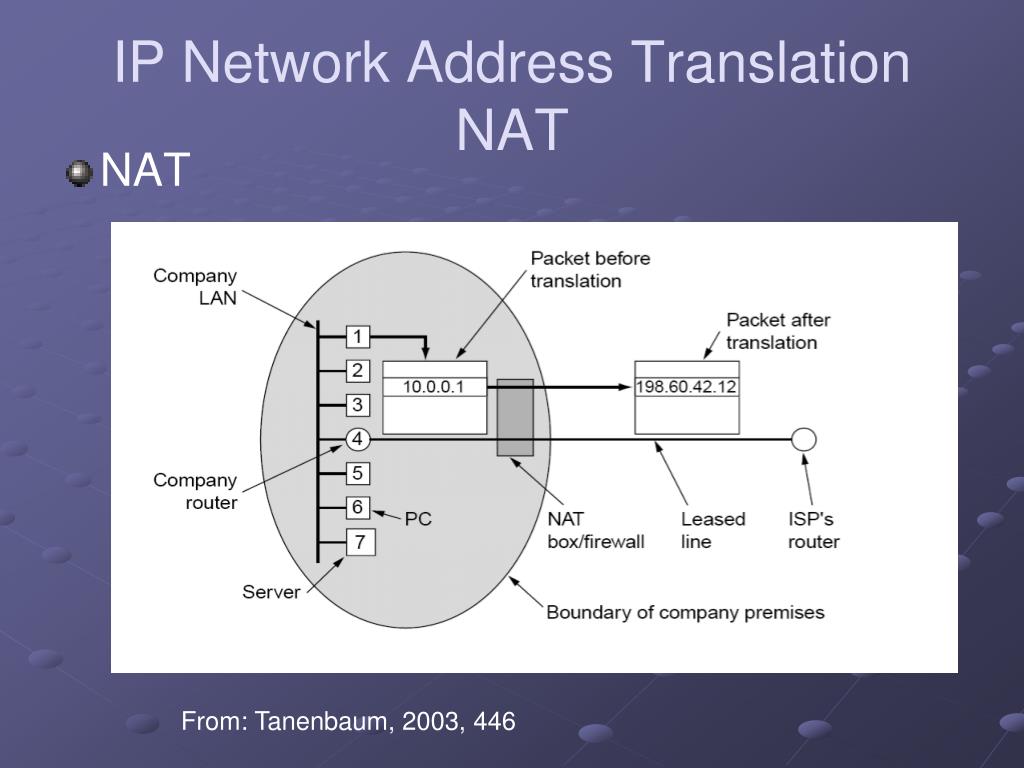 IP Network Address Translation NAT

NAT

Company LAN

Packet before translation

Packet after translation

1

2

3

4

5

6

7

10.0.0.1

198.60.42.12

Company router

PC

Server

NAT box/firewall

Leased line

ISP's router

Boundary of company premises

From: Tanenbaum, 2003, 446